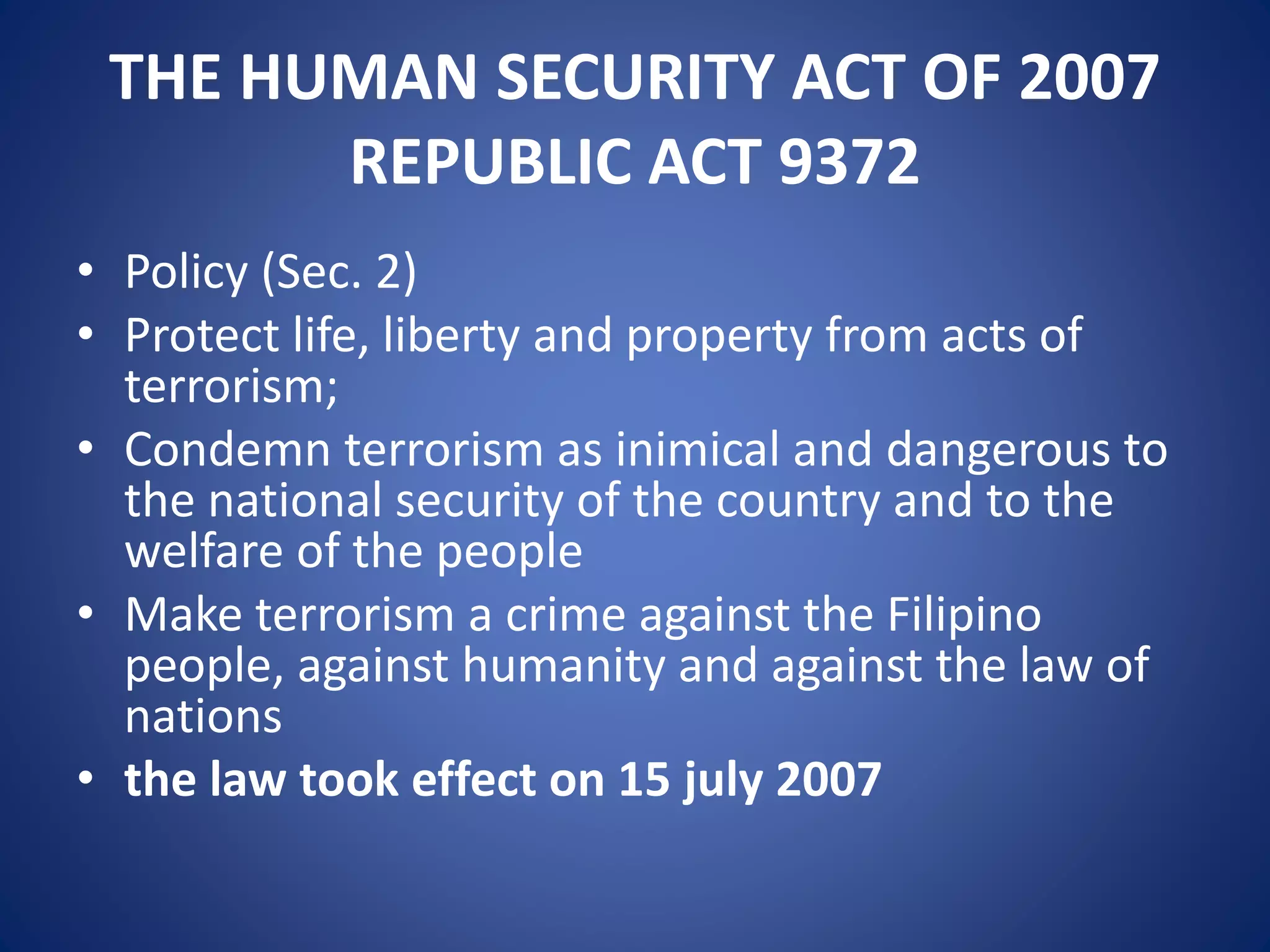 THE HUMAN SECURITY ACT OF 2007
REPUBLIC ACT 9372

• Policy (Sec. 2)
• Protect life, liberty and property from acts of terrorism;
• Condemn terrorism as inimical and dangerous to the national security of the country and to the welfare of the people
• Make terrorism a crime against the Filipino people, against humanity and against the law of nations
• the law took effect on 15 july 2007